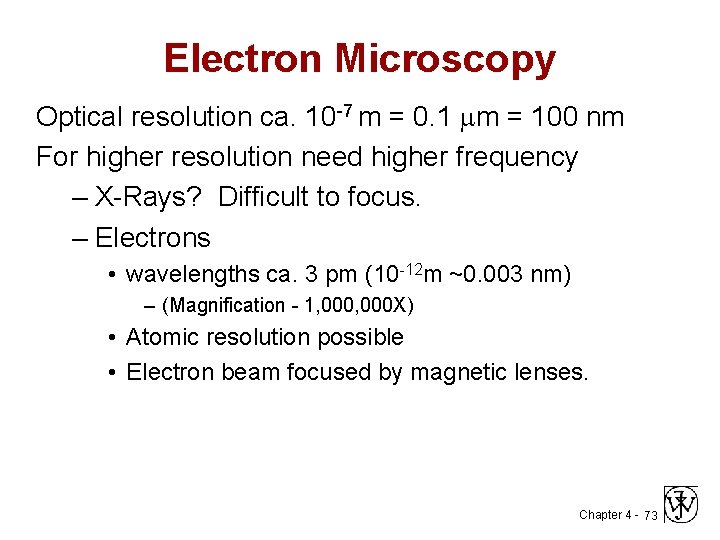 Electron Microscopy

Optical resolution ca. $10^{-7}$ m = 0.1 $\mu$m = 100 nm

For higher resolution need higher frequency

– X-Rays? Difficult to focus.

– Electrons

• wavelengths ca. 3 pm ($10^{-12}$m ~0.003 nm)

– (Magnification - 1,000,000X)

• Atomic resolution possible

• Electron beam focused by magnetic lenses.

Chapter 4 - 73